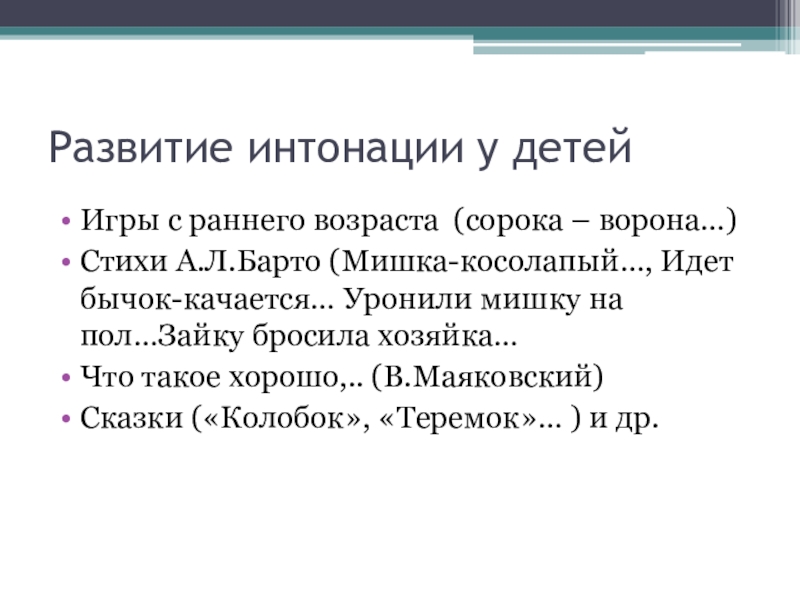 Развитие интонации у детей

• Игры с раннего возраста (сорока – ворона…)
• Стихи А.Л.Барто (Мишка-косолапый…, Идет бычок-качается… Уронили мишку на пол…Зайку бросила хозяйка…
• Что такое хорошо,.. (В.Маяковский)
• Сказки («Колобок», «Теремок»… ) и др.